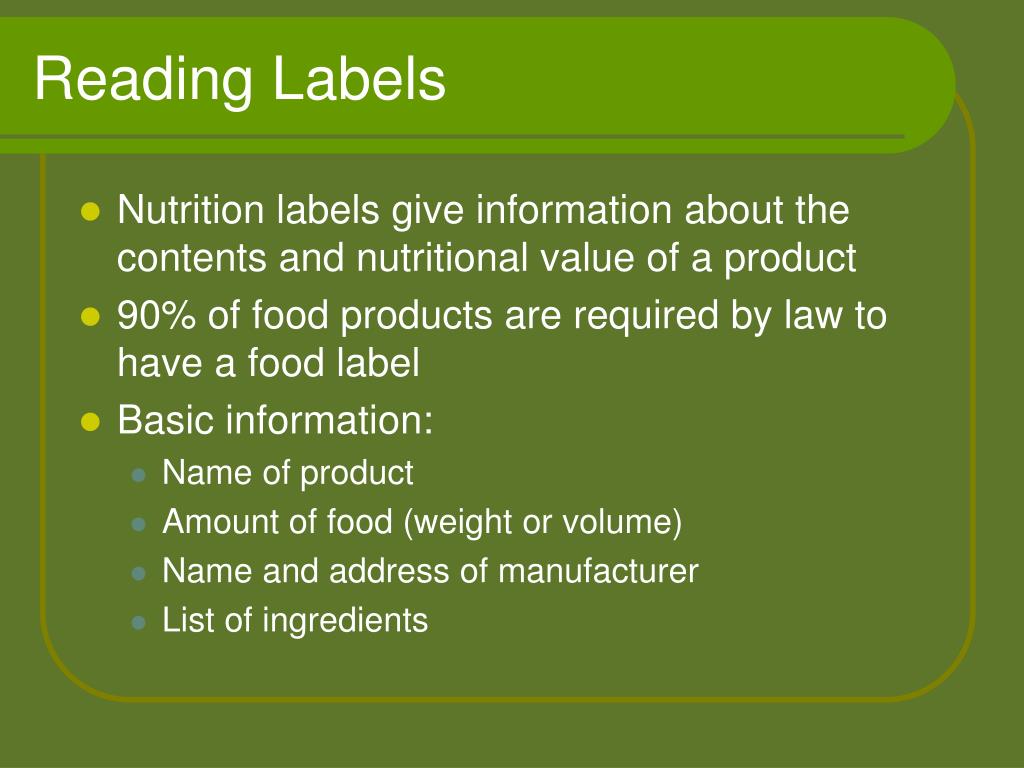 Reading Labels

- Nutrition labels give information about the contents and nutritional value of a product
- 90% of food products are required by law to have a food label
- Basic information:
  - Name of product
  - Amount of food (weight or volume)
  - Name and address of manufacturer
  - List of ingredients